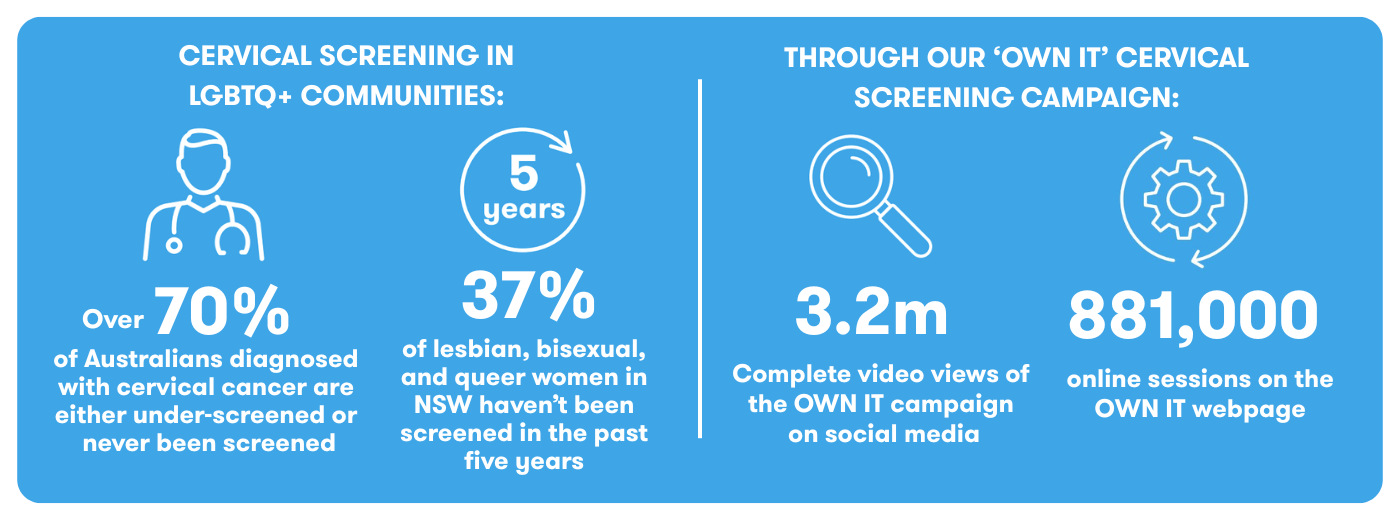 CERVICAL SCREENING IN LGBTQ+ COMMUNITIES:

Over 70%
of Australians diagnosed with cervical cancer are either under-screened or never been screened

5 years

37%
of lesbian, bisexual, and queer women in NSW haven't been screened in the past five years

THROUGH OUR 'OWN IT' CERVICAL SCREENING CAMPAIGN:

3.2m
Complete video views of the OWN IT campaign on social media

881,000
online sessions on the OWN IT webpage